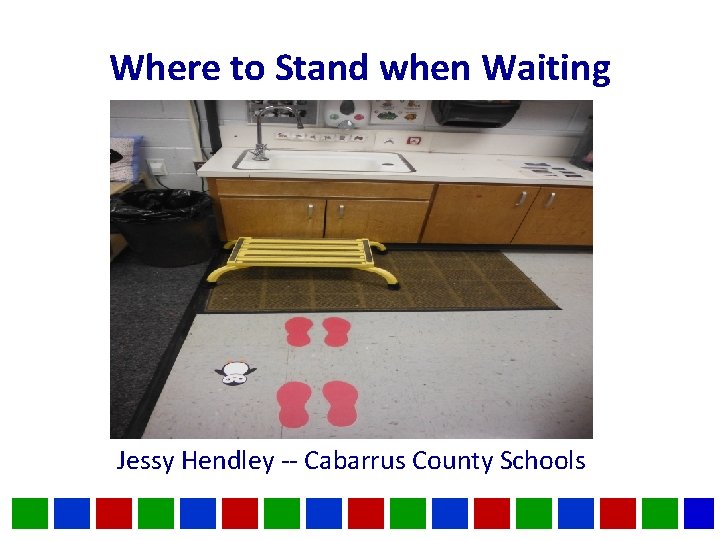 Where to Stand when Waiting

Jessy Hendley -- Cabarrus County Schools